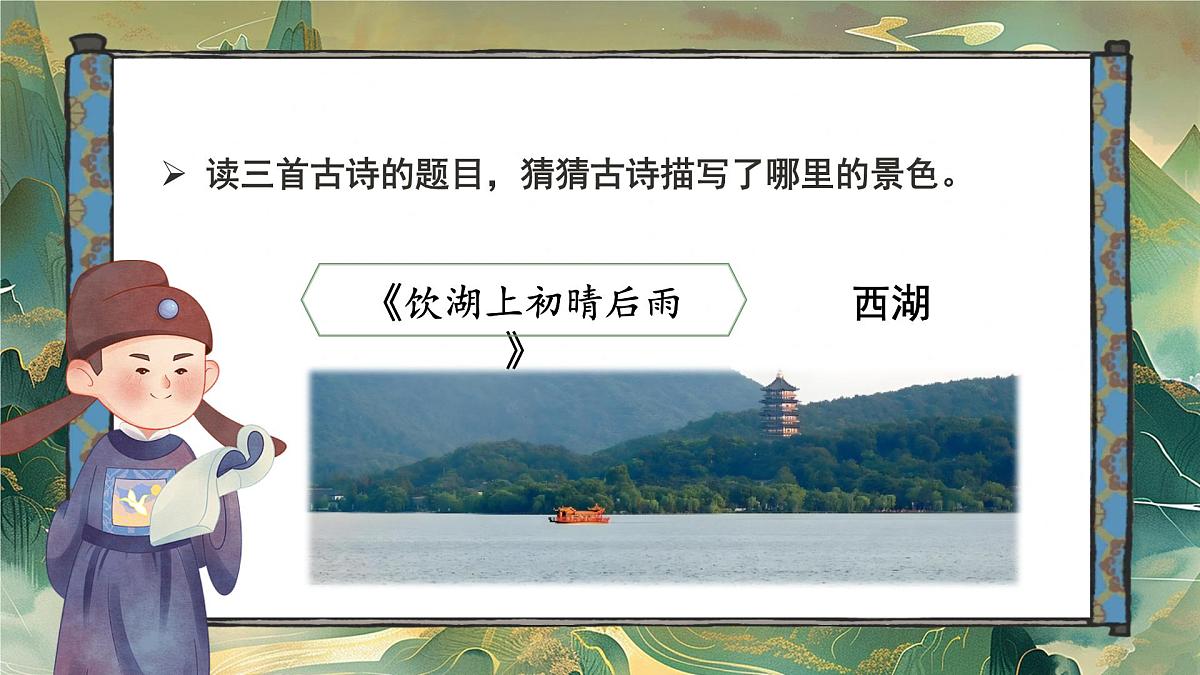 ➢ 读三首古诗的题目，猜猜古诗描写了哪里的景色。

《饮湖上初晴后雨》

西湖